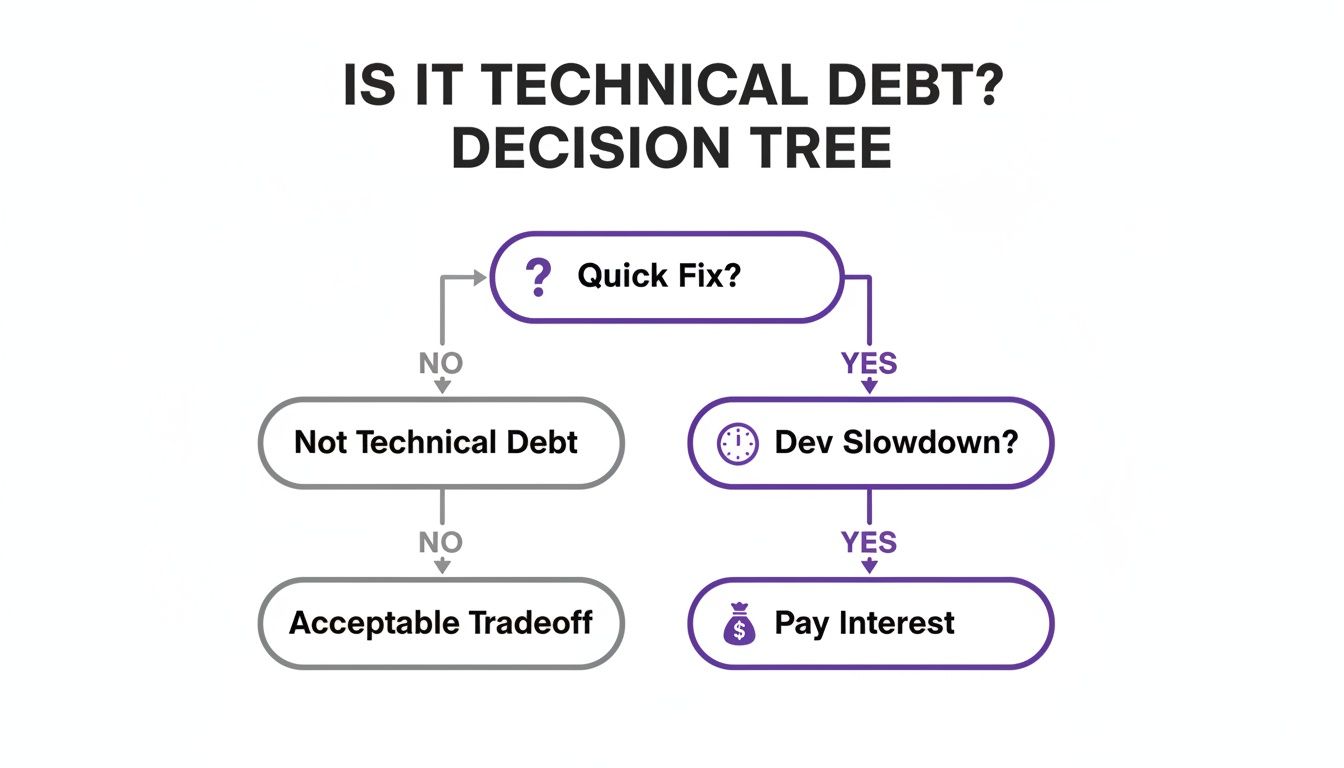 IS IT TECHNICAL DEBT?
DECISION TREE

? Quick Fix?

NO

YES

Not Technical Debt

Dev Slowdown?

NO

YES

Acceptable Tradeoff

$ Pay Interest